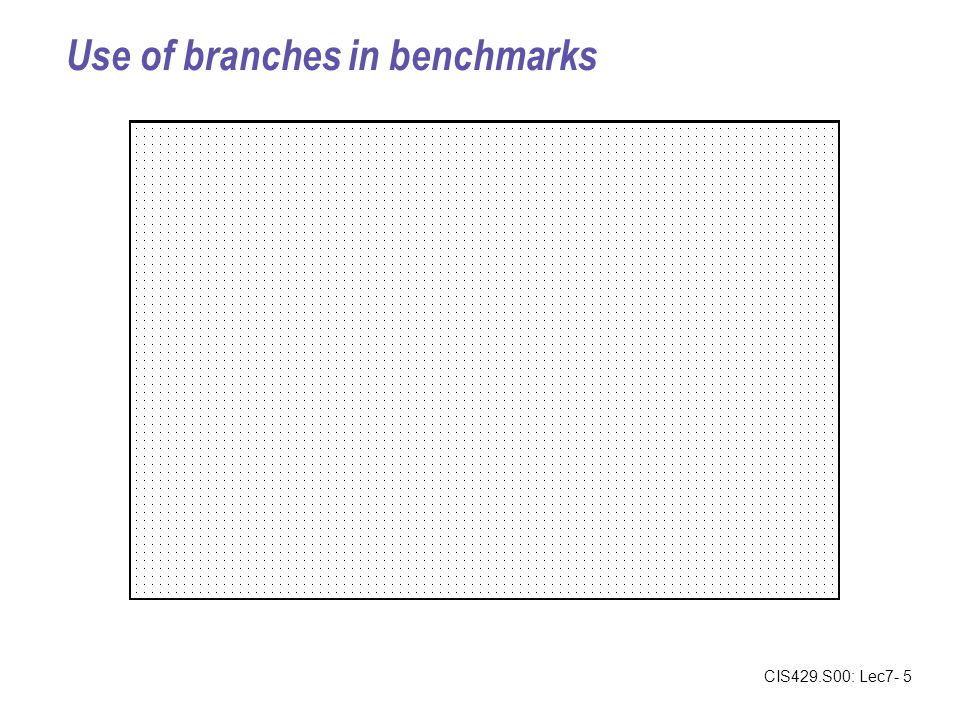 Use of branches in benchmarks

CIS429.S00: Lec7- 5